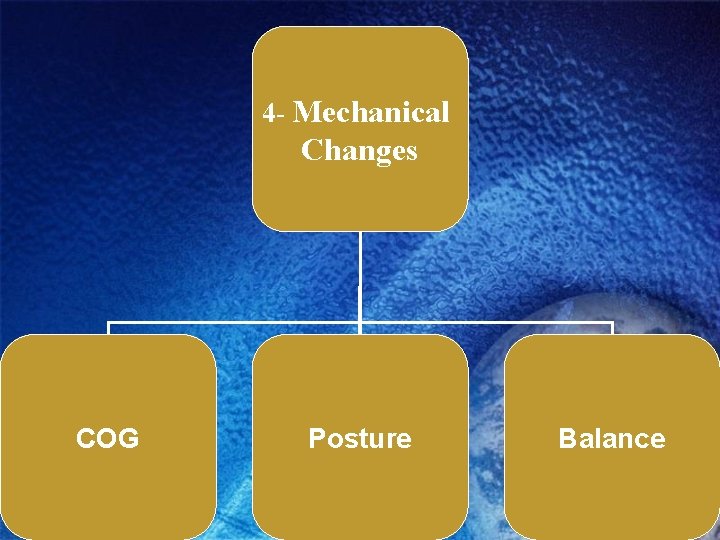 4- Mechanical Changes

COG

Posture

Balance